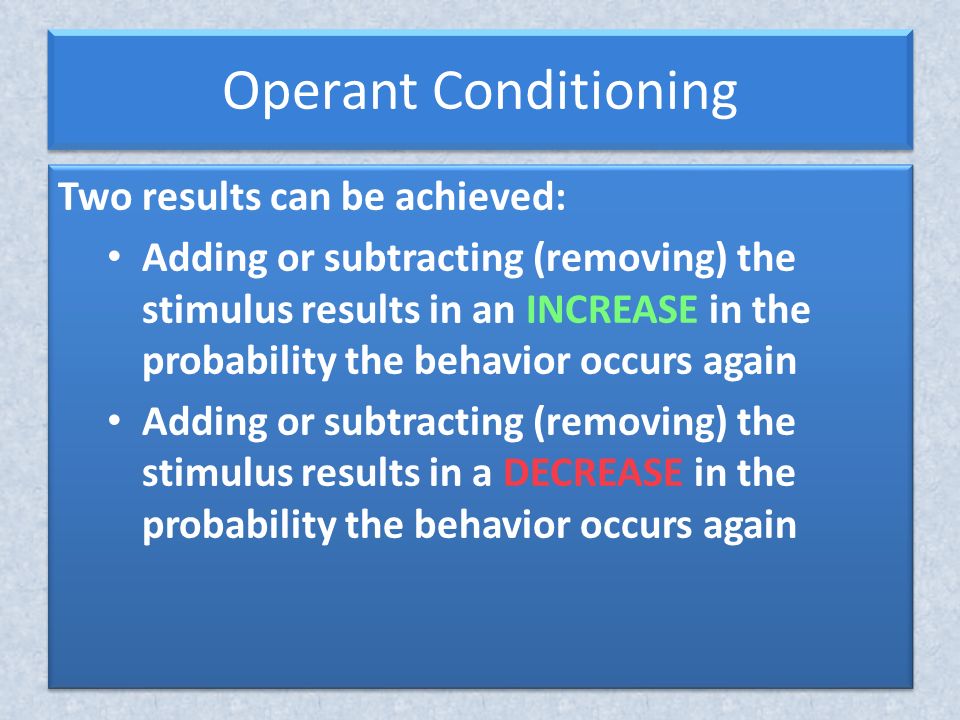 Operant Conditioning

Two results can be achieved:

• Adding or subtracting (removing) the stimulus results in an INCREASE in the probability the behavior occurs again

• Adding or subtracting (removing) the stimulus results in a DECREASE in the probability the behavior occurs again